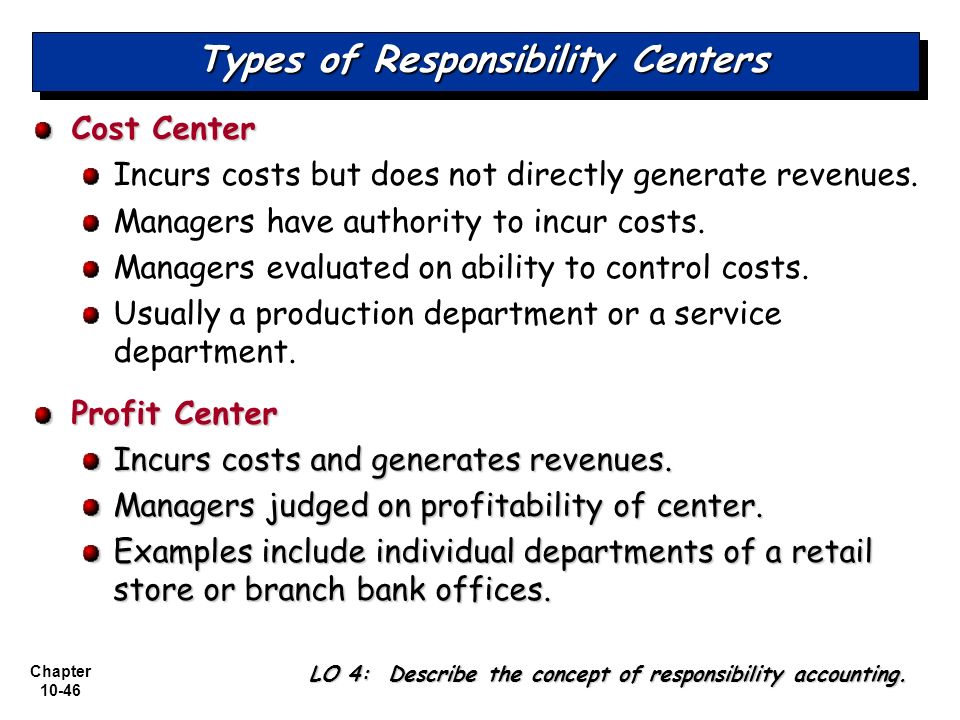 Types of Responsibility Centers

Cost Center

Incurs costs but does not directly generate revenues.

Managers have authority to incur costs.

Managers evaluated on ability to control costs.

Usually a production department or a service department.

Profit Center

Incurs costs and generates revenues.

Managers judged on profitability of center.

Examples include individual departments of a retail store or branch bank offices.

Chapter 10-46

LO 4: Describe the concept of responsibility accounting.